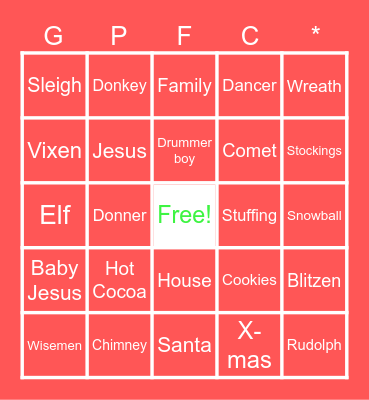 | G | P | F | C | * |
|---|---|---|---|---|
| Sleigh | Donkey | Family | Dancer | Wreath |
| Vixen | Jesus | Drummer boy | Comet | Stockings |
| Elf | Donner | Free! | Stuffing | Snowball |
| Baby Jesus | Hot Cocoa | House | Cookies | Blitzen |
| Wisemen | Chimney | Santa | X-mas | Rudolph |